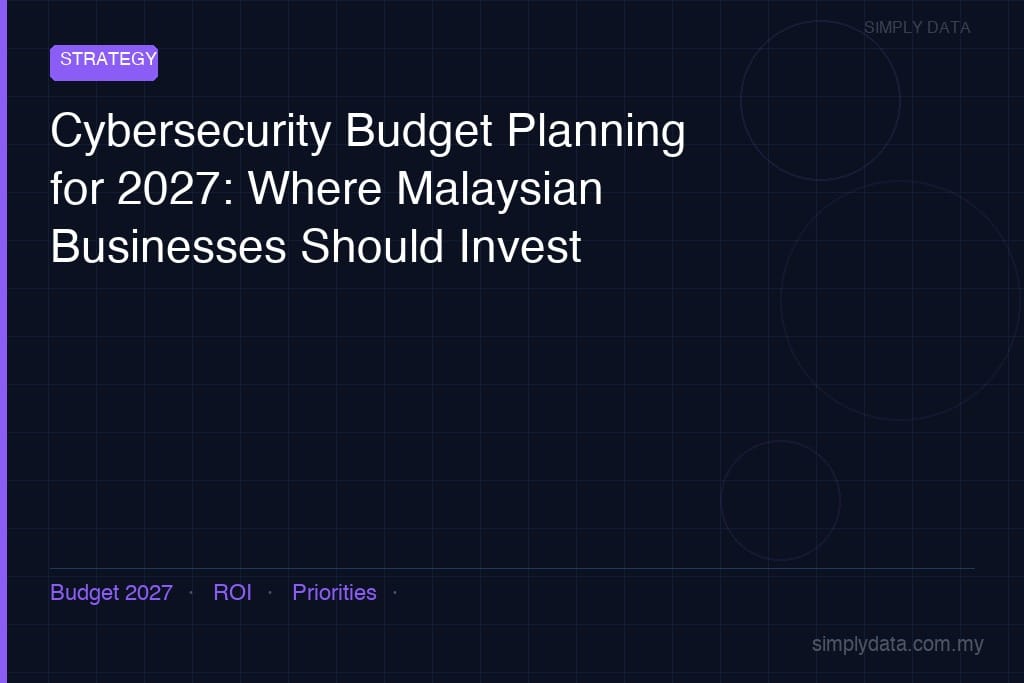 SIMPLY DATA

STRATEGY

Cybersecurity Budget Planning for 2027: Where Malaysian Businesses Should Invest

Budget 2027 · ROI · Priorities ·

simplydata.com.my